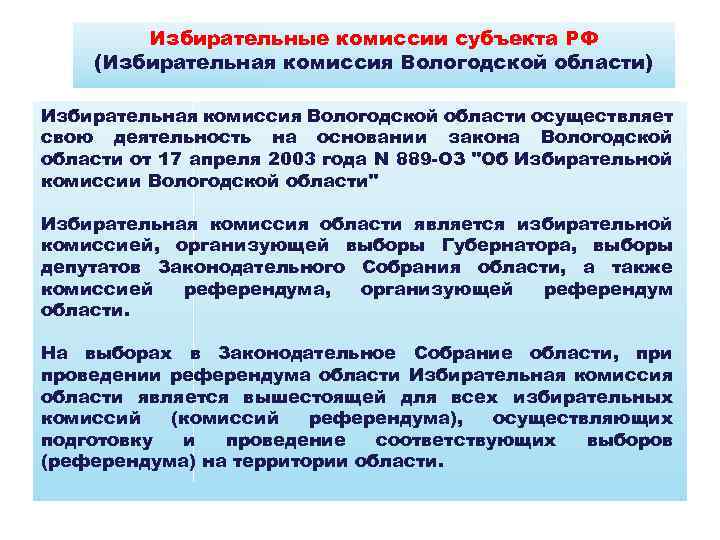 Избирательные комиссии субъекта РФ
(Избирательная комиссия Вологодской области)

Избирательная комиссия Вологодской области осуществляет свою деятельность на основании закона Вологодской области от 17 апреля 2003 года N 889-ОЗ "Об Избирательной комиссии Вологодской области"

Избирательная комиссия области является избирательной комиссией, организующей выборы Губернатора, выборы депутатов Законодательного Собрания области, а также комиссией референдума, организующей референдум области.

На выборах в Законодательное Собрание области, при проведении референдума области Избирательная комиссия области является вышестоящей для всех избирательных комиссий (комиссий референдума), осуществляющих подготовку и проведение соответствующих выборов (референдума) на территории области.